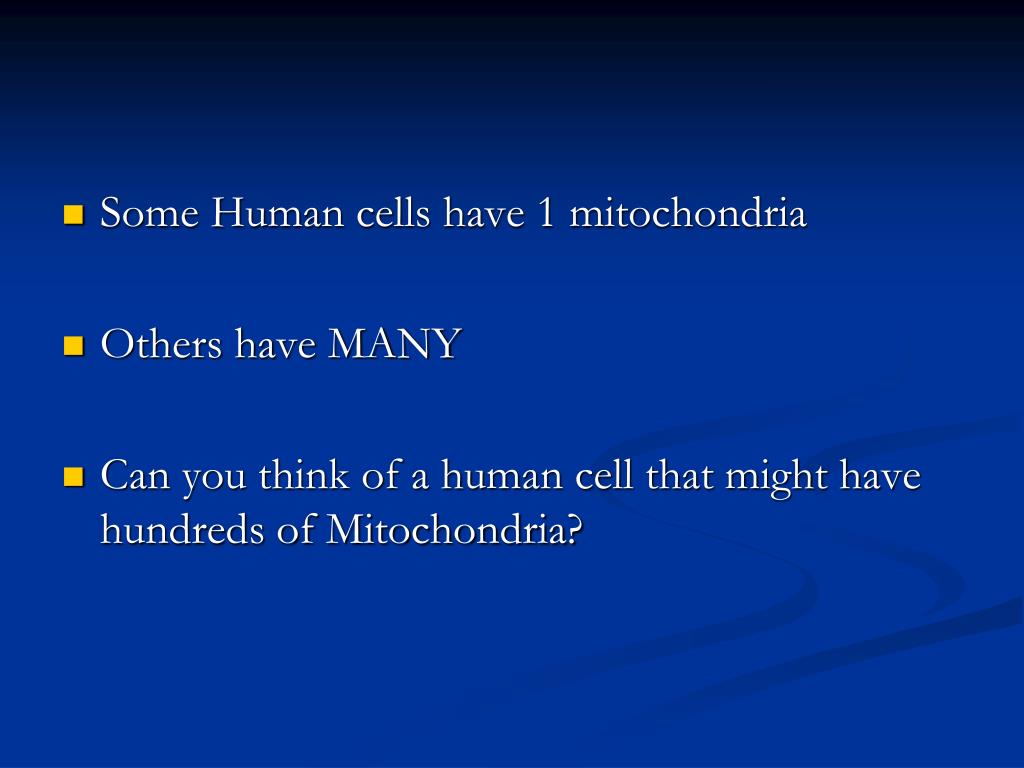 Some Human cells have 1 mitochondria

Others have MANY

Can you think of a human cell that might have hundreds of Mitochondria?